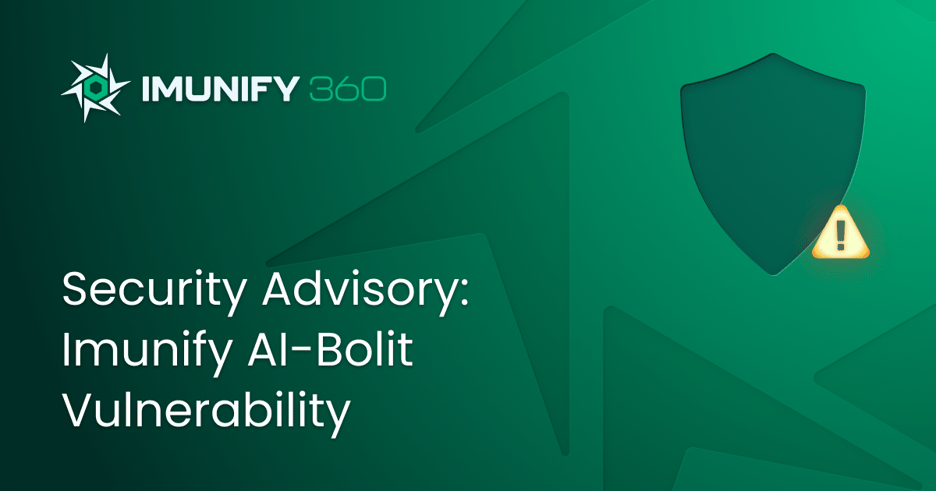 IMUNIFY 360

Security Advisory: Imunify AI-Bolit Vulnerability